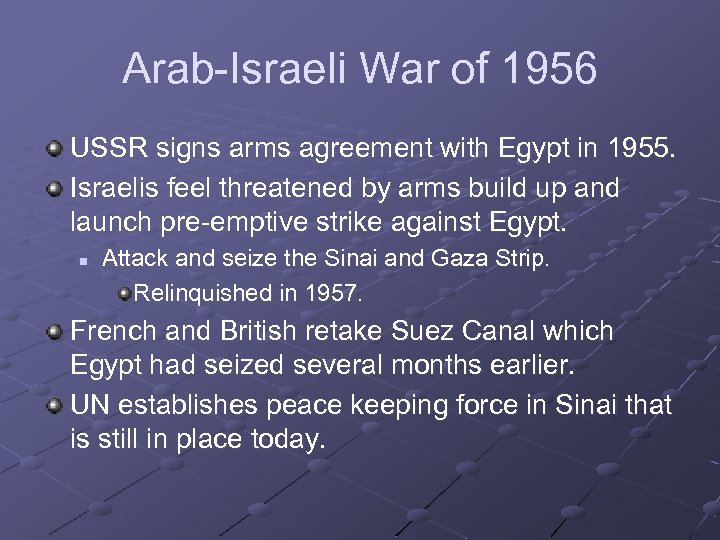 Arab-Israeli War of 1956

USSR signs arms agreement with Egypt in 1955.

Israelis feel threatened by arms build up and launch pre-emptive strike against Egypt.

Attack and seize the Sinai and Gaza Strip.

Relinquished in 1957.

French and British retake Suez Canal which Egypt had seized several months earlier.

UN establishes peace keeping force in Sinai that is still in place today.